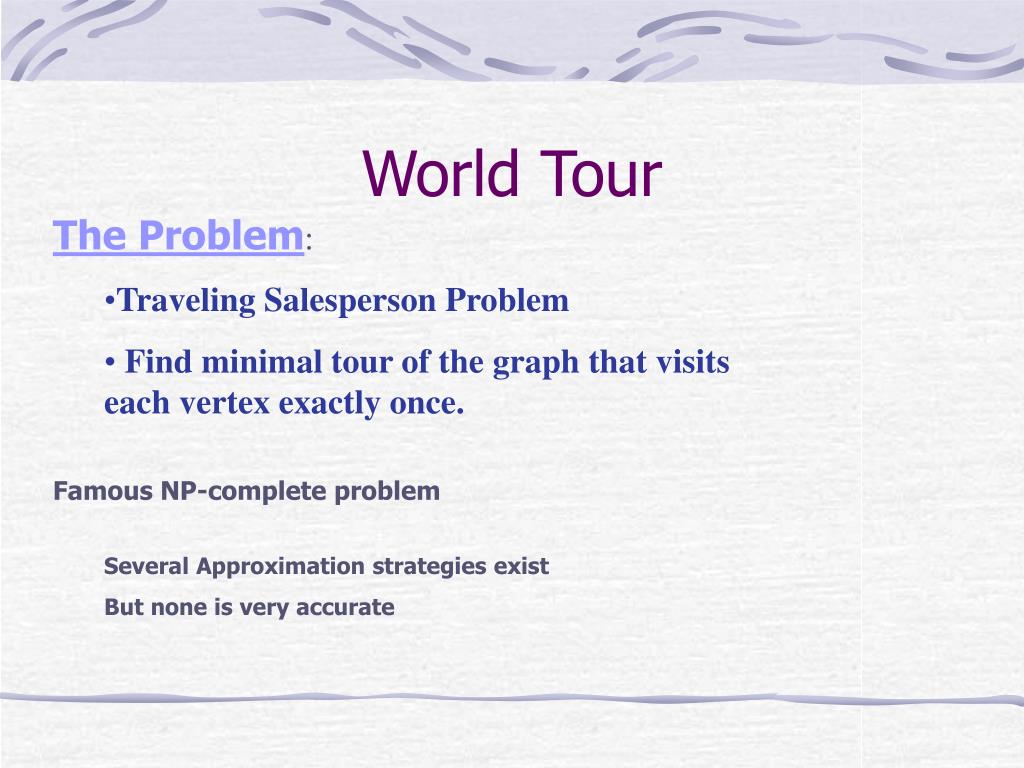 World Tour

The Problem:

•Traveling Salesperson Problem

• Find minimal tour of the graph that visits each vertex exactly once.

Famous NP-complete problem

Several Approximation strategies exist

But none is very accurate